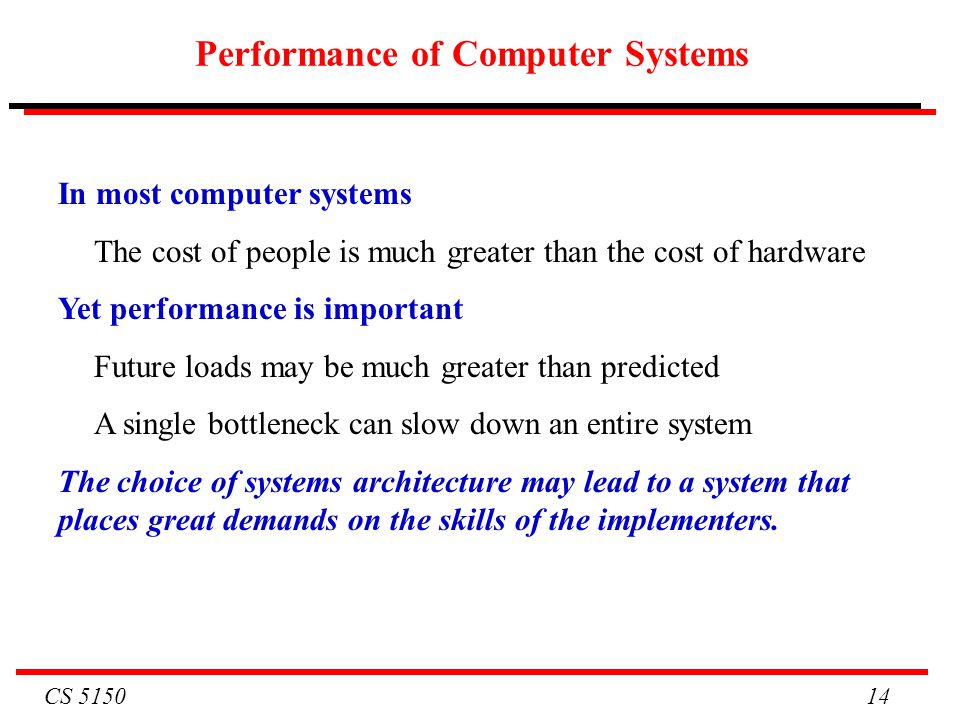 Performance of Computer Systems

In most computer systems

The cost of people is much greater than the cost of hardware

Yet performance is important

Future loads may be much greater than predicted

A single bottleneck can slow down an entire system

The choice of systems architecture may lead to a system that places great demands on the skills of the implementers.

CS 5150

14